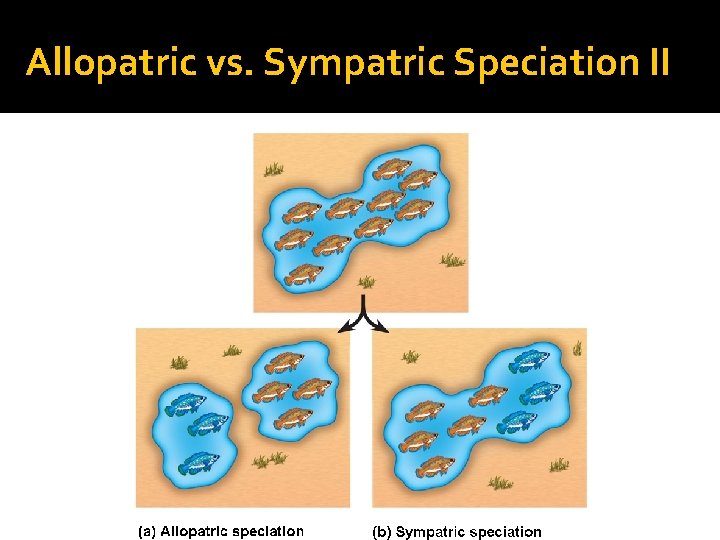 Allopatric vs. Sympatric Speciation II

(a) Allopatric speciation

(b) Sympatric speciation